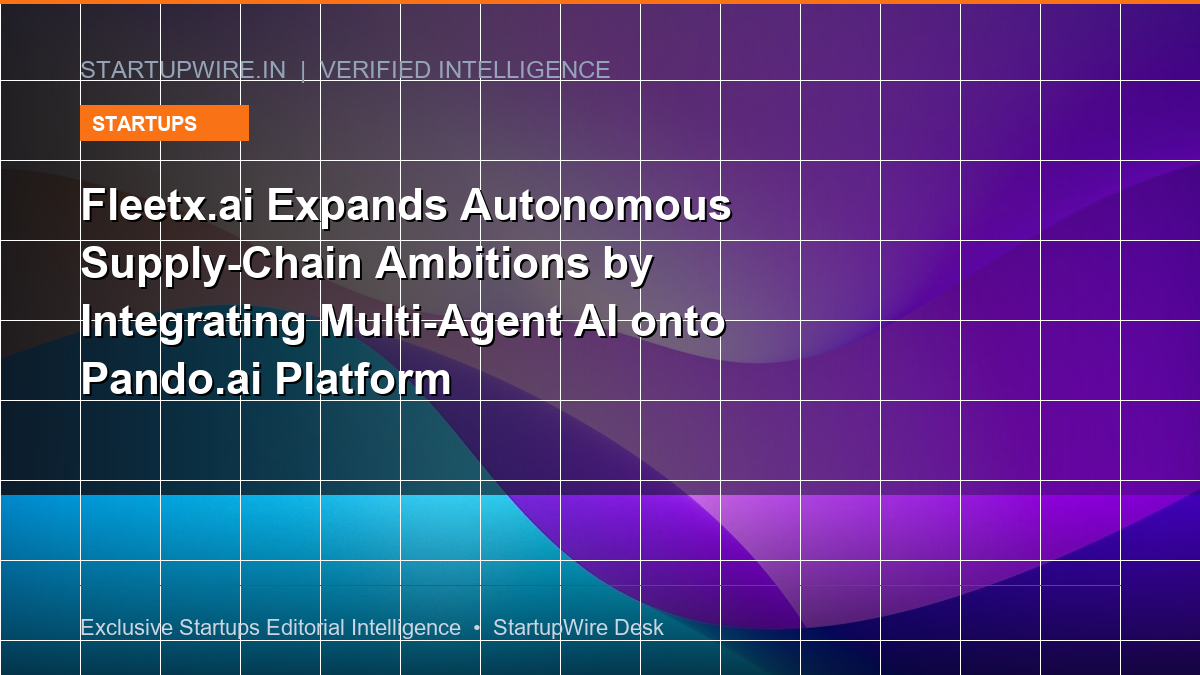 STARTUPWIRE.IN | VERIFIED INTELLIGENCE

STARTUPS

Fleetx.ai Expands Autonomous Supply-Chain Ambitions by Integrating Multi-Agent AI onto Pando.ai Platform

Exclusive Startups Editorial Intelligence • StartupWire Desk